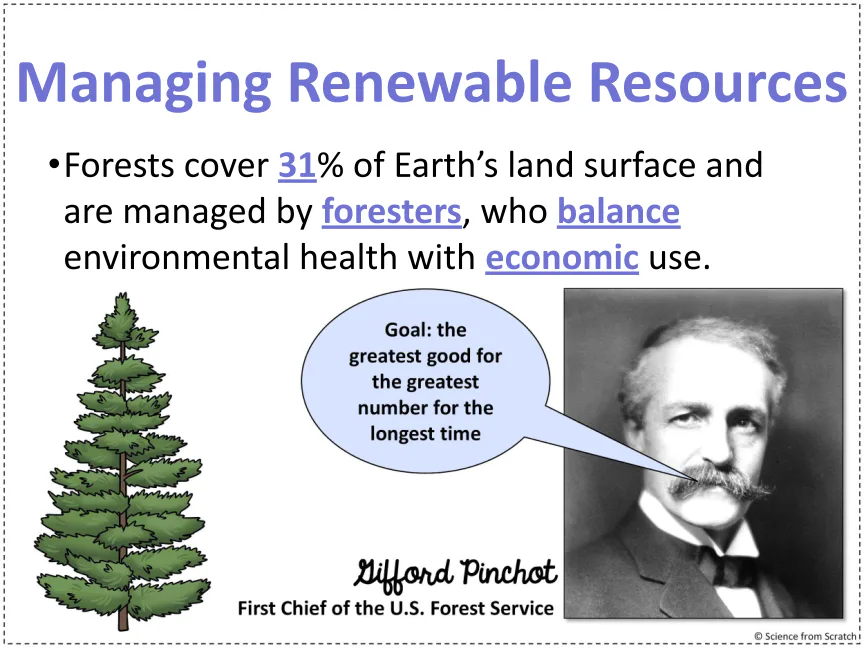 Managing Renewable Resources

•Forests cover 31% of Earth's land surface and are managed by foresters, who balance environmental health with economic use.

Goal: the greatest good for the greatest number for the longest time

Gifford Pinchot
First Chief of the U.S. Forest Service

© Science from Scratch